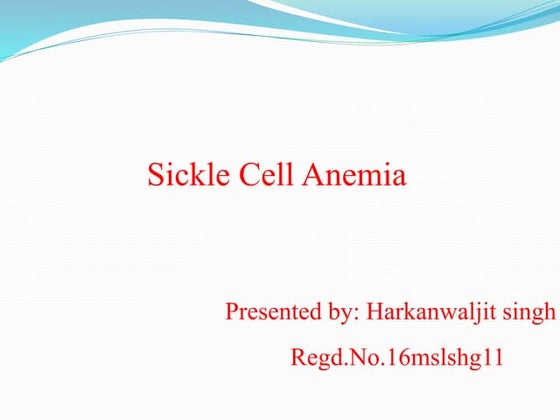 Sickle Cell Anemia

Presented by: Harkanwaljit singh

Regd.No.16mslshg11